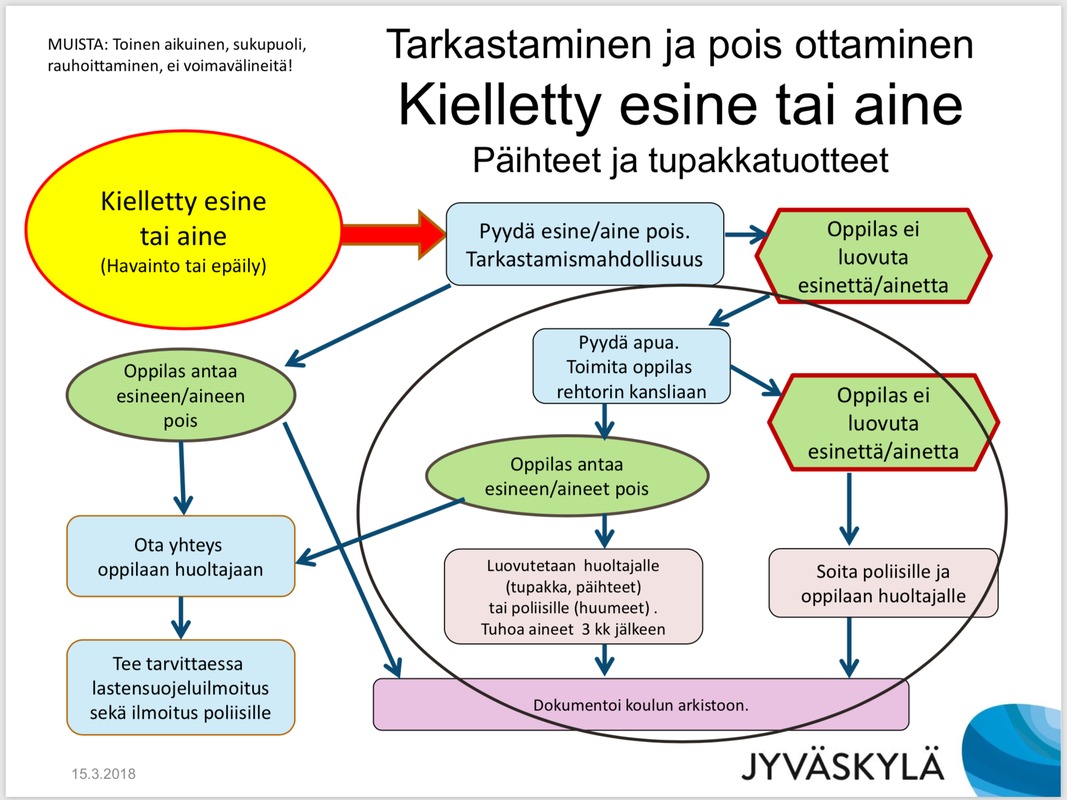 MUISTA: Toinen aikuinen, sukupuoli, rauhoittaminen, ei voimavälineitä!

Tarkastaminen ja pois ottaminen
Kielletty esine tai aine
Päihteet ja tupakkatuotteet

Kielletty esine tai aine
(Havainto tai epäily)

Pyydä esine/aine pois. Tarkastamismahdollisuus

Oppilas ei luovuta esinettä/ainetta

Oppilas antaa esineen/aineen pois

Pyydä apua. Toimita oppilas rehtorin kansliaan

Oppilas ei luovuta esinettä/ainetta

Oppilas antaa esineen/aineet pois

Ota yhteys oppilaan huoltajaan

Luovutetaan huoltajalle (tupakka, päihteet) tai poliisille (huumeet) . Tuhoa aineet 3 kk jälkeen

Soita poliisille ja oppilaan huoltajalle

Tee tarvittaessa lastensuojeluilmoitus sekä ilmoitus poliisille

Dokumentoi koulun arkistoon.

15.3.2018

JYVÄSKYLÄ